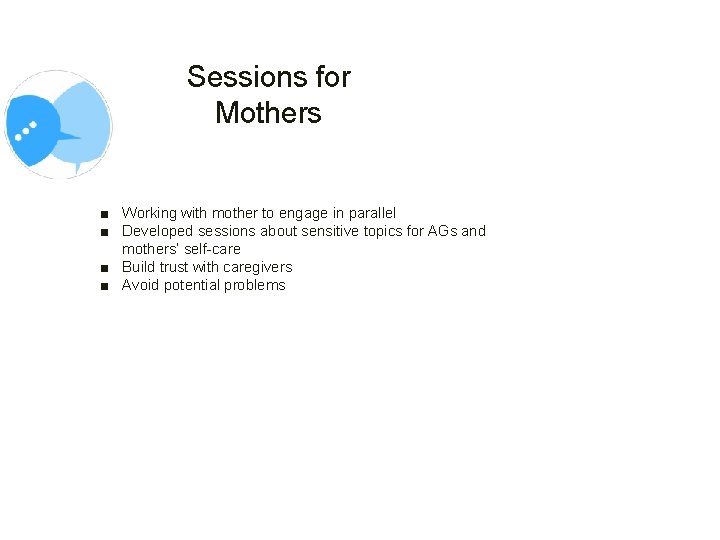 Sessions for Mothers

■ Working with mother to engage in parallel
■ Developed sessions about sensitive topics for AGs and mothers' self-care
■ Build trust with caregivers
■ Avoid potential problems